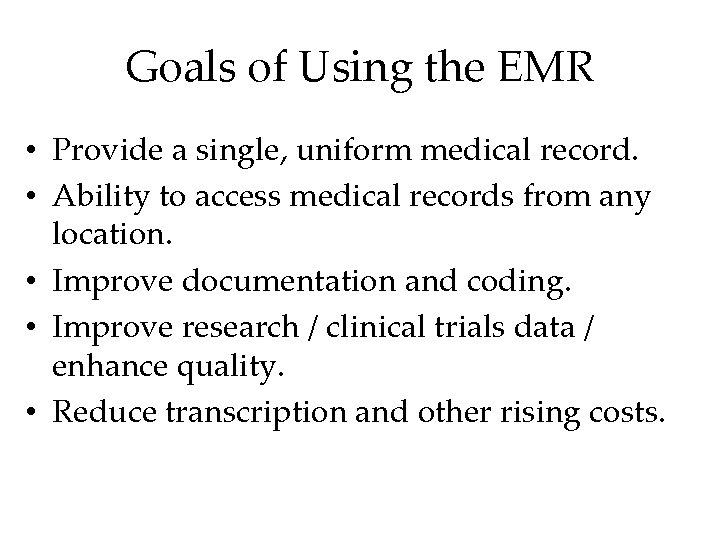 Goals of Using the EMR

• Provide a single, uniform medical record.
• Ability to access medical records from any location.
• Improve documentation and coding.
• Improve research / clinical trials data / enhance quality.
• Reduce transcription and other rising costs.